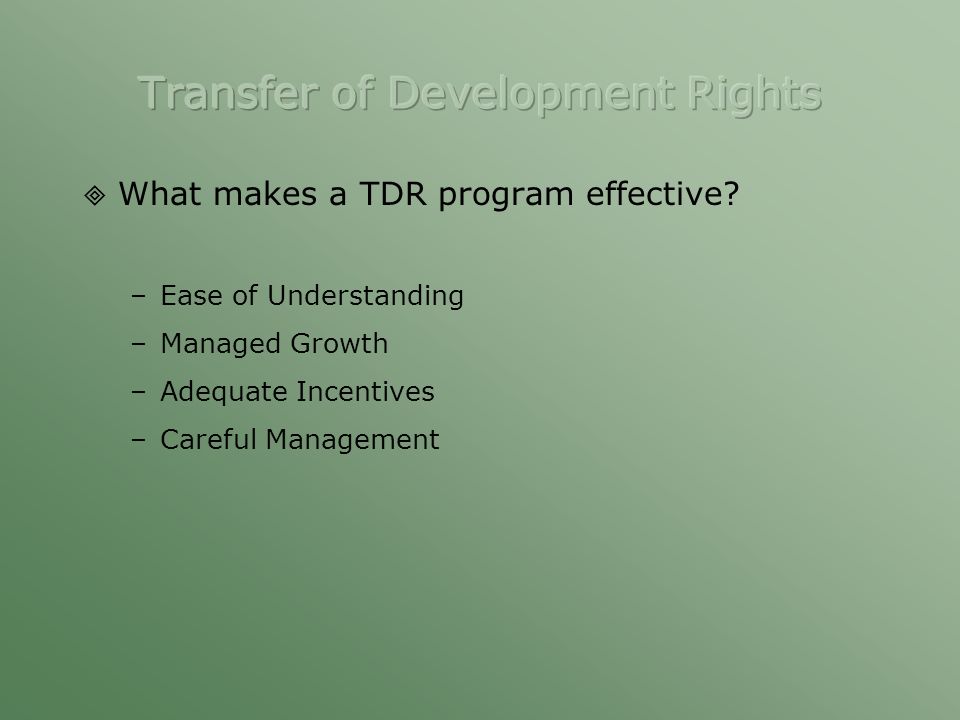 Transfer of Development Rights

What makes a TDR program effective?

– Ease of Understanding
– Managed Growth
– Adequate Incentives
– Careful Management